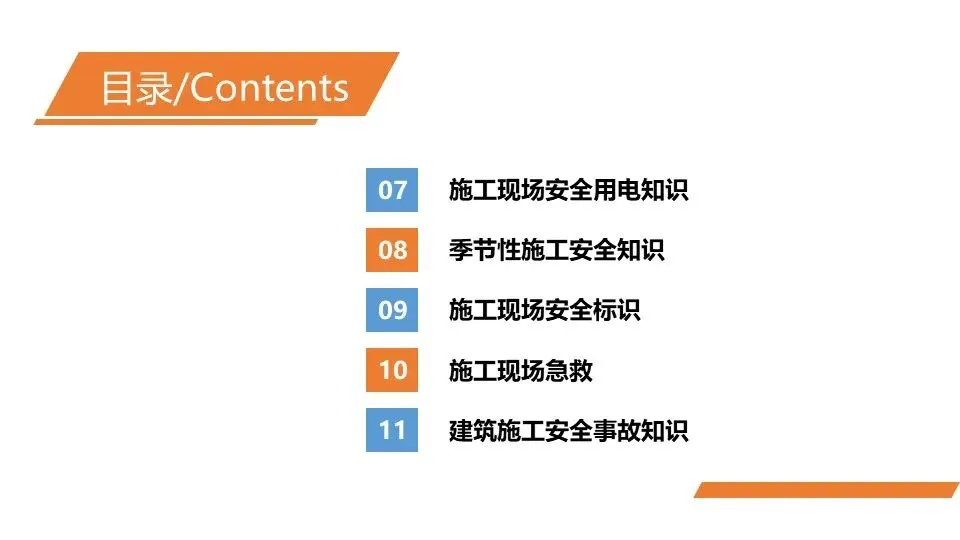 目录/Contents

07 施工现场安全用电知识

08 季节性施工安全知识

09 施工现场安全标识

10 施工现场急救

11 建筑施工安全事故知识